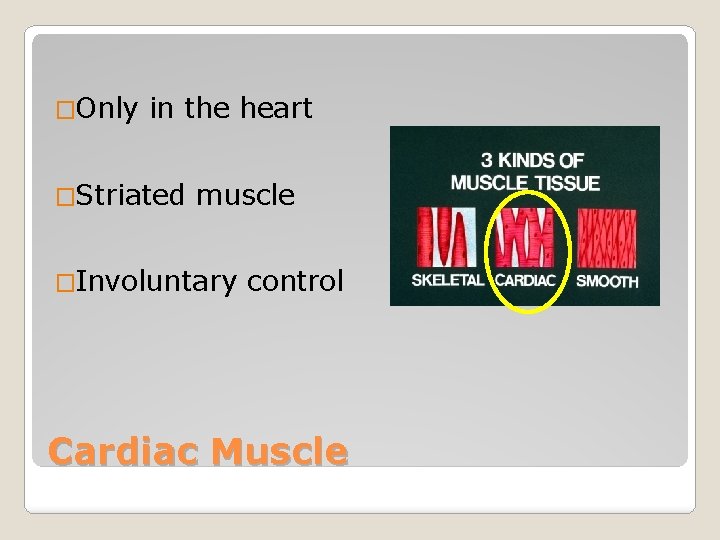 □Only in the heart

□Striated muscle

□Involuntary control

3 KINDS OF MUSCLE TISSUE

SKELETAL CARDIAC SMOOTH

Cardiac Muscle